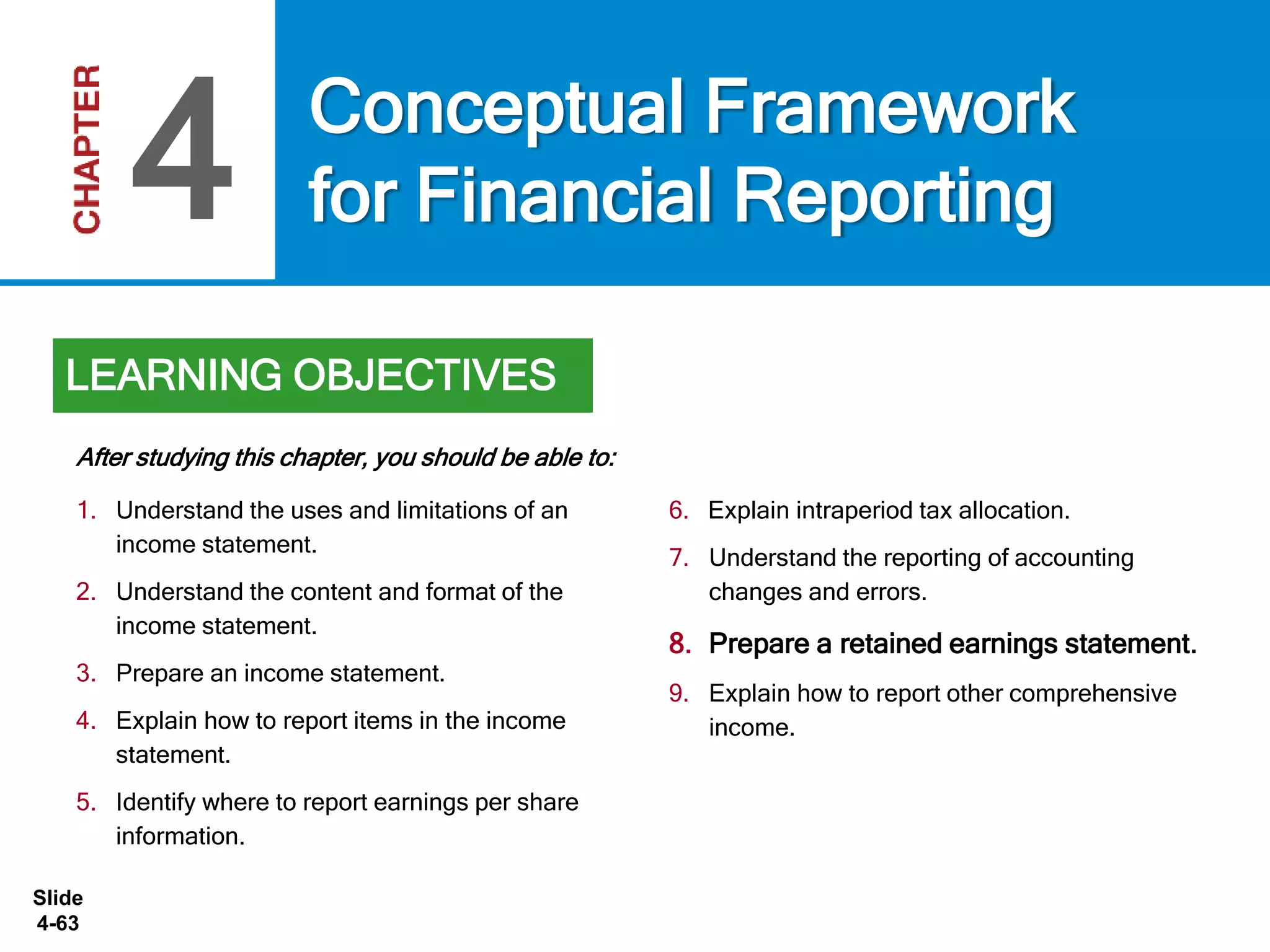 CHAPTER 4

Conceptual Framework for Financial Reporting

LEARNING OBJECTIVES

After studying this chapter, you should be able to:

1. Understand the uses and limitations of an income statement.

2. Understand the content and format of the income statement.

3. Prepare an income statement.

4. Explain how to report items in the income statement.

5. Identify where to report earnings per share information.

6. Explain intraperiod tax allocation.

7. Understand the reporting of accounting changes and errors.

8. Prepare a retained earnings statement.

9. Explain how to report other comprehensive income.

Slide 4-63